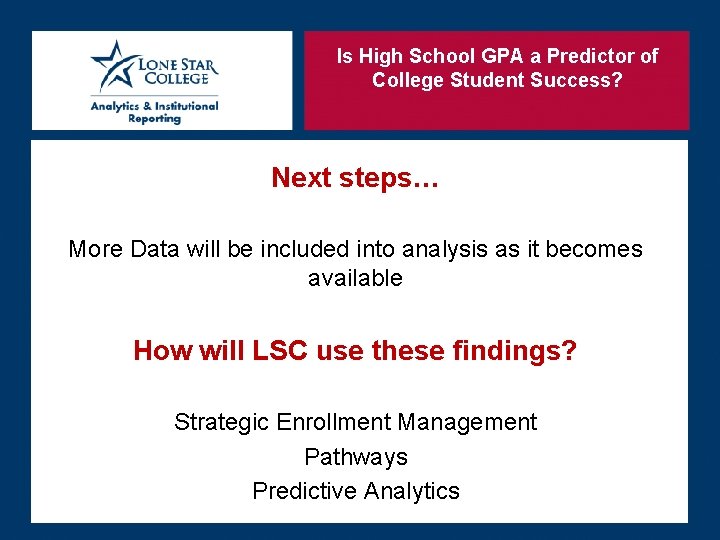 LONE STAR COLLEGE
Analytics & Institutional Reporting

Is High School GPA a Predictor of College Student Success?

Next steps…

More Data will be included into analysis as it becomes available

How will LSC use these findings?

Strategic Enrollment Management
Pathways
Predictive Analytics